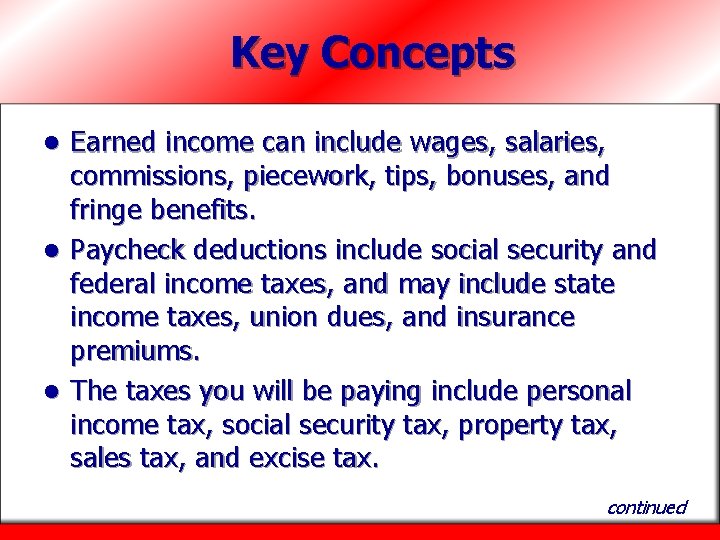 Key Concepts

• Earned income can include wages, salaries, commissions, piecework, tips, bonuses, and fringe benefits.

• Paycheck deductions include social security and federal income taxes, and may include state income taxes, union dues, and insurance premiums.

• The taxes you will be paying include personal income tax, social security tax, property tax, sales tax, and excise tax.

continued